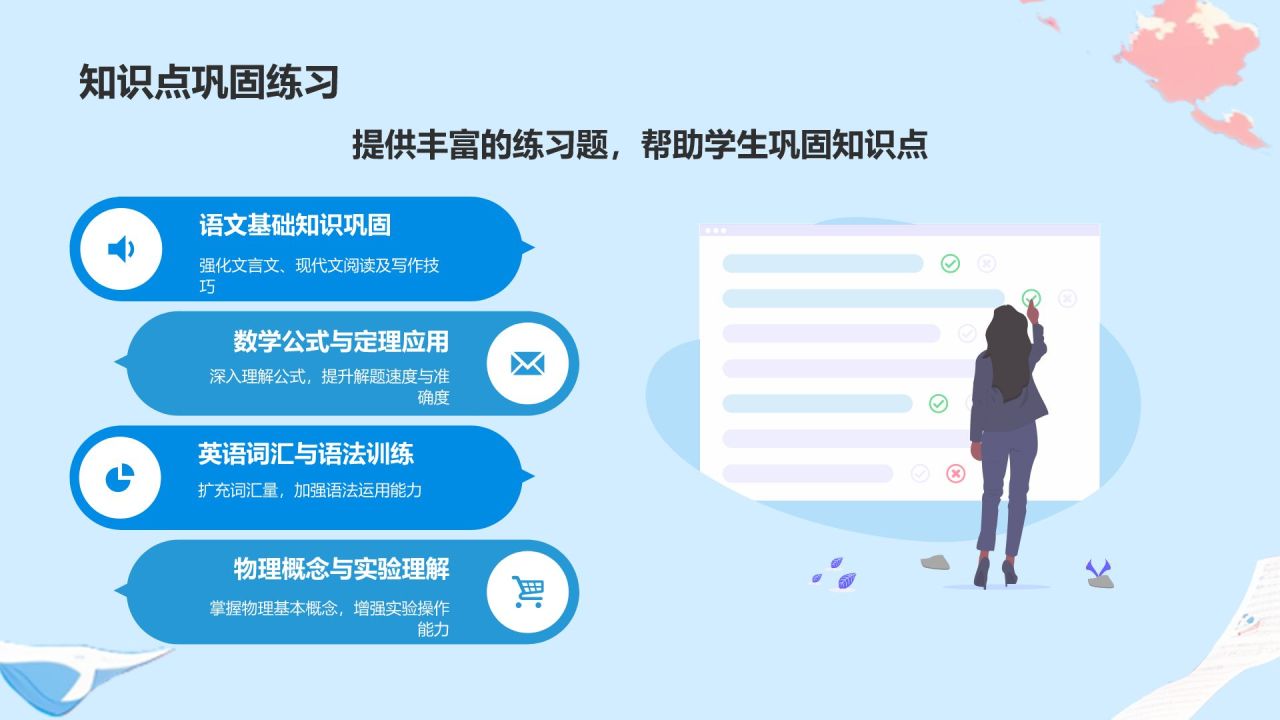 知识点巩固练习

提供丰富的练习题，帮助学生巩固知识点

语文基础知识巩固

强化文言文、现代文阅读及写作技巧

数学公式与定理应用

深入理解公式，提升解题速度与准确度

英语词汇与语法训练

扩充词汇量，加强语法运用能力

物理概念与实验理解

掌握物理基本概念，增强实验操作能力